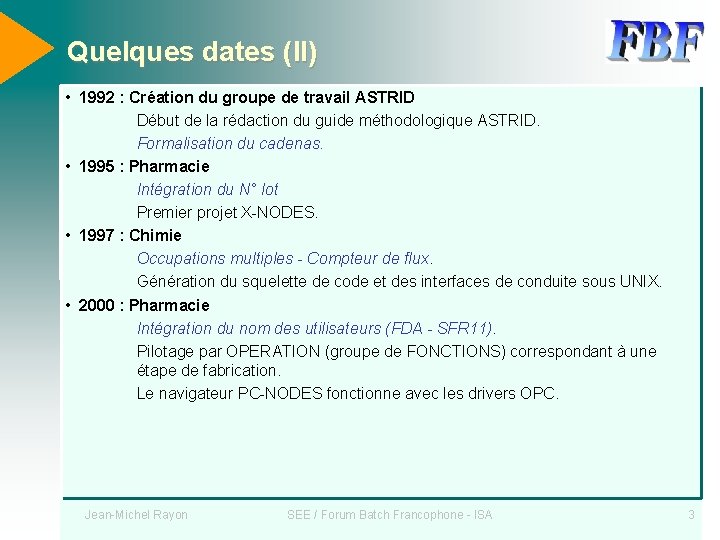 Quelques dates (II)

FBF

• 1992 : Création du groupe de travail ASTRID

Début de la rédaction du guide méthodologique ASTRID.

Formalisation du cadenas.

• 1995 : Pharmacie

Intégration du N° lot

Premier projet X-NODES.

• 1997 : Chimie

Occupations multiples - Compteur de flux.

Génération du squelette de code et des interfaces de conduite sous UNIX.

• 2000 : Pharmacie

Intégration du nom des utilisateurs (FDA - SFR11).

Pilotage par OPERATION (groupe de FONCTIONS) correspondant à une étape de fabrication.

Le navigateur PC-NODES fonctionne avec les drivers OPC.

Jean-Michel Rayon

SEE / Forum Batch Francophone - ISA

3